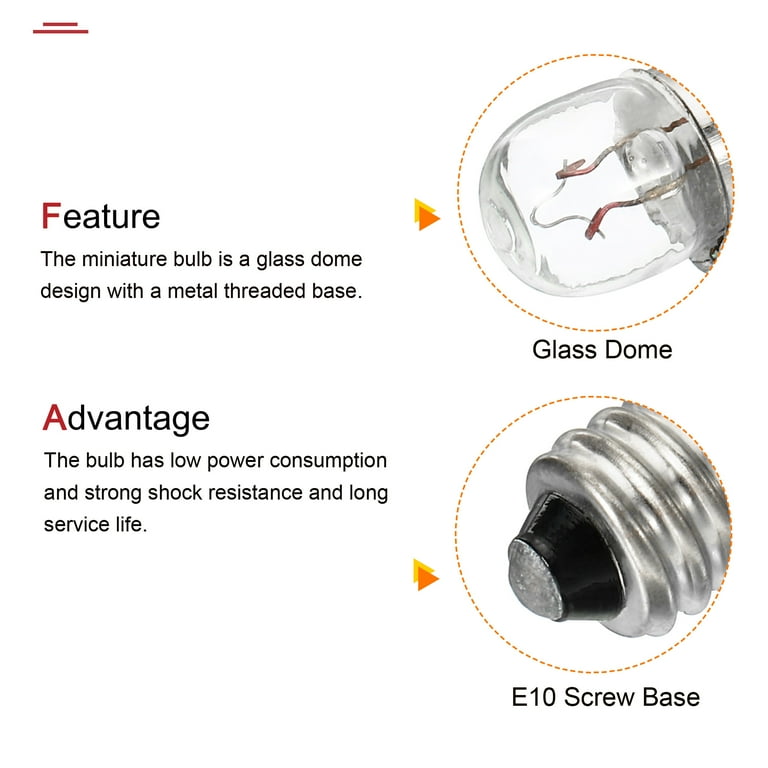 Feature

The miniature bulb is a glass dome design with a metal threaded base.

Glass Dome

Advantage

The bulb has low power consumption and strong shock resistance and long service life.

E10 Screw Base